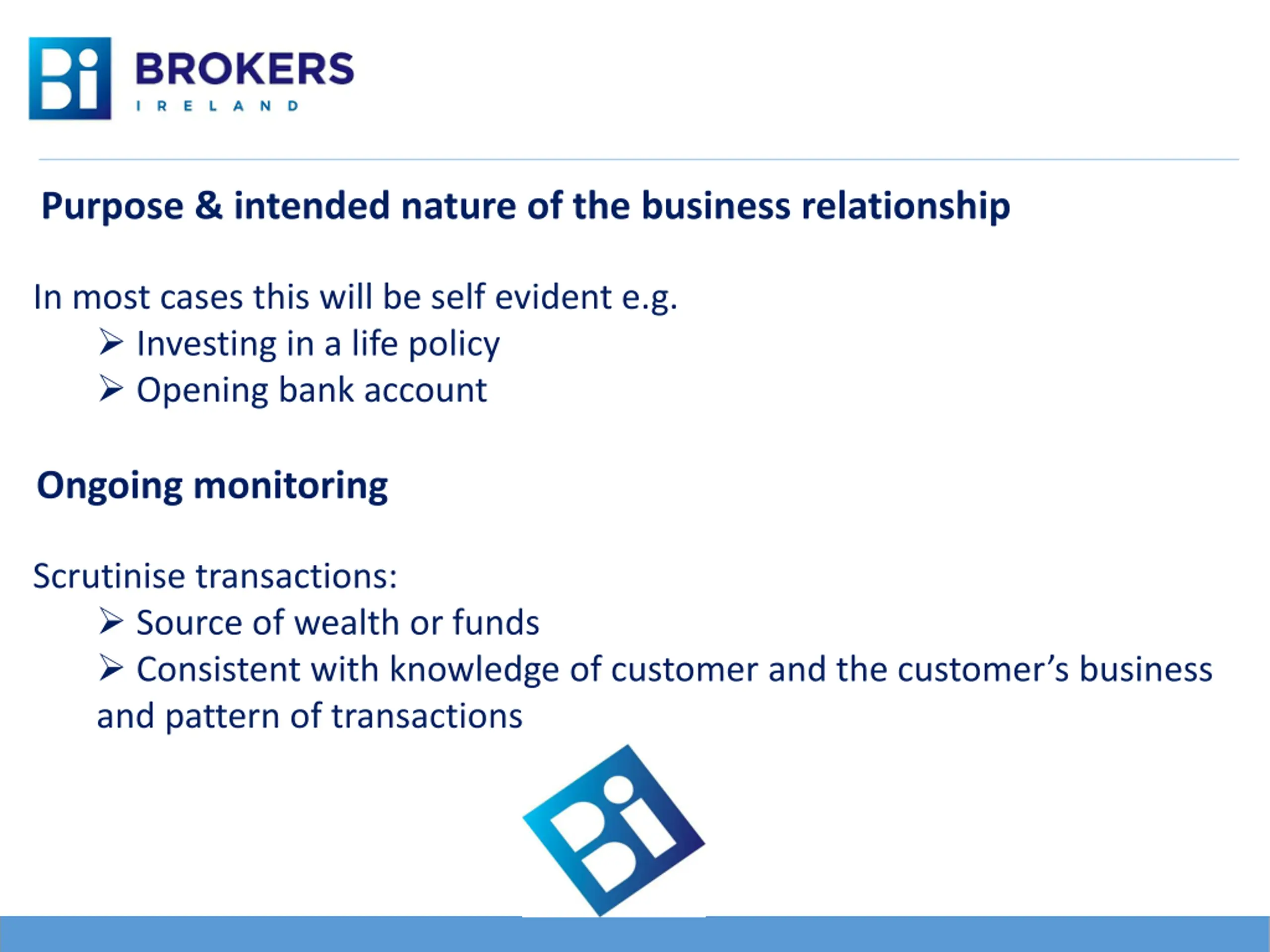 Bi BROKERS
IRELAND

Purpose & intended nature of the business relationship

In most cases this will be self evident e.g.
➢ Investing in a life policy
➢ Opening bank account

Ongoing monitoring

Scrutinise transactions:
➢ Source of wealth or funds
➢ Consistent with knowledge of customer and the customer's business and pattern of transactions

Bi